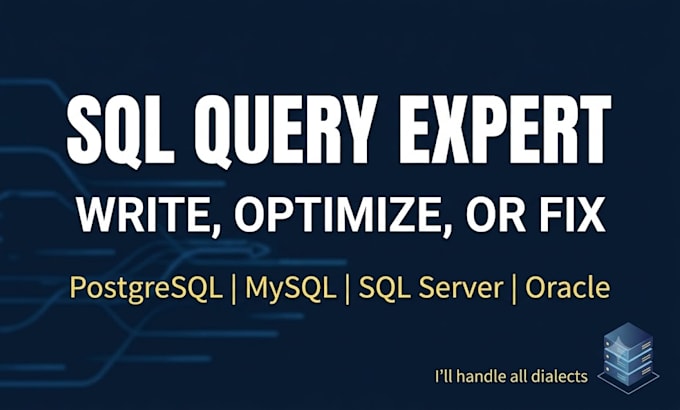 SQL QUERY EXPERT
WRITE, OPTIMIZE, OR FIX
PostgreSQL | MySQL | SQL Server | Oracle
I'll handle all dialects